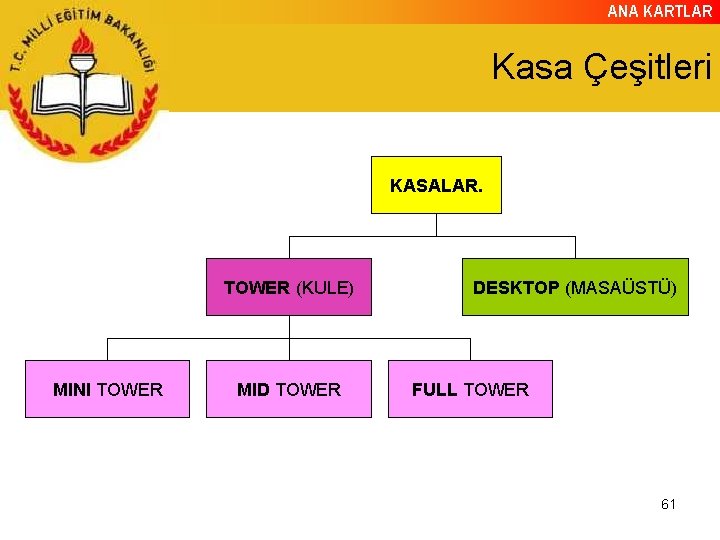 T.C. MİLLİ EĞİTİM BAKANLIĞI

ANA KARTLAR

Kasa Çeşitleri

KASALAR.

TOWER (KULE)

DESKTOP (MASAÜSTÜ)

MINI TOWER

MID TOWER

FULL TOWER

61